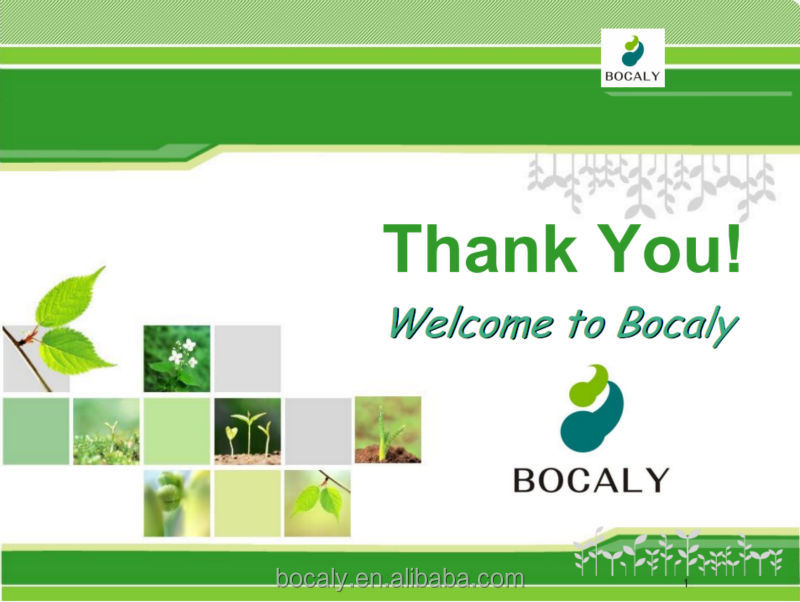 BOCALY

Thank You!

Welcome to Bocaly

BOCALY

bocaly.en.alibaba.com

1